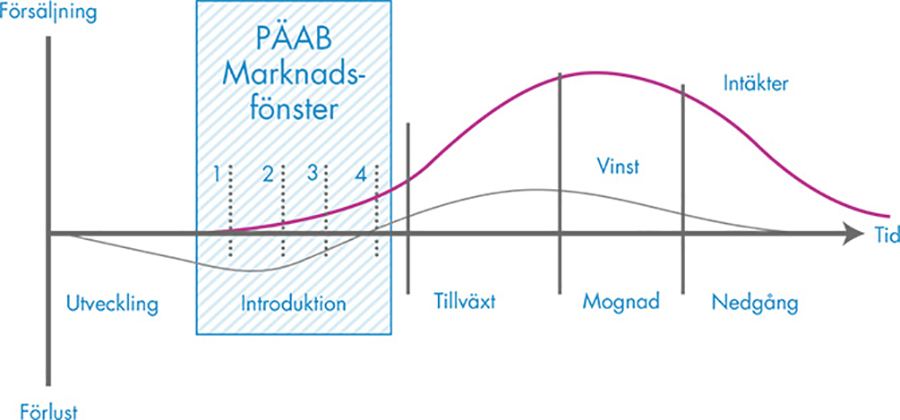 Försäljning

PÄAB Marknadsfönster

1 2 3 4

Intäkter

Vinst

Tid

Utveckling

Introduktion

Tillväxt

Mognad

Nedgång

Förlust